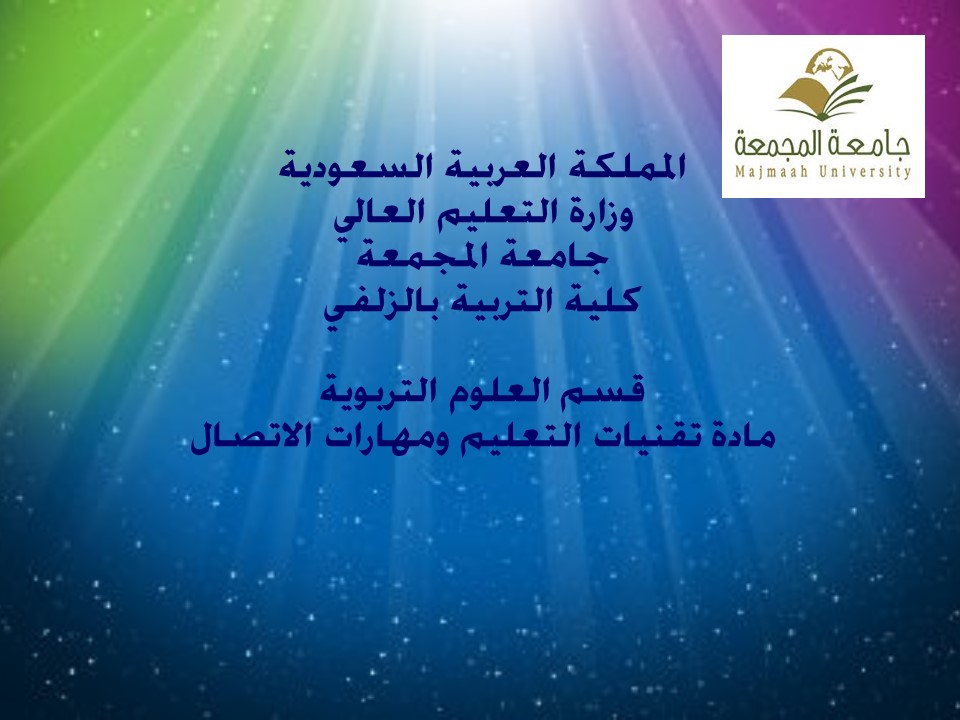 جامعة المجمعة
Majmaah University

المملكة العربية السعودية
وزارة التعليم العالي
جامعة المجمعة
كلية التربية بالزلفي

قسم العلوم التربوية
مادة تقنيات التعليم ومهارات الاتصال